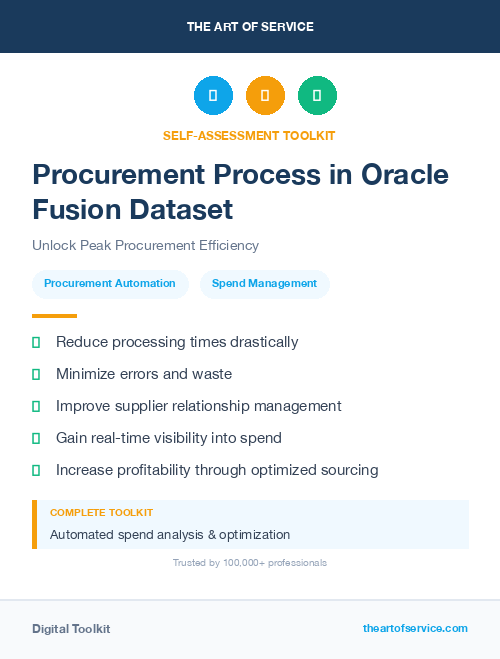 THE ART OF SERVICE

SELF-ASSESSMENT TOOLKIT

Procurement Process in Oracle Fusion Dataset

Unlock Peak Procurement Efficiency

Procurement Automation

Spend Management

Reduce processing times drastically

Minimize errors and waste

Improve supplier relationship management

Gain real-time visibility into spend

Increase profitability through optimized sourcing

COMPLETE TOOLKIT

Automated spend analysis & optimization

Trusted by 100,000+ professionals

Digital Toolkit

theartofservice.com